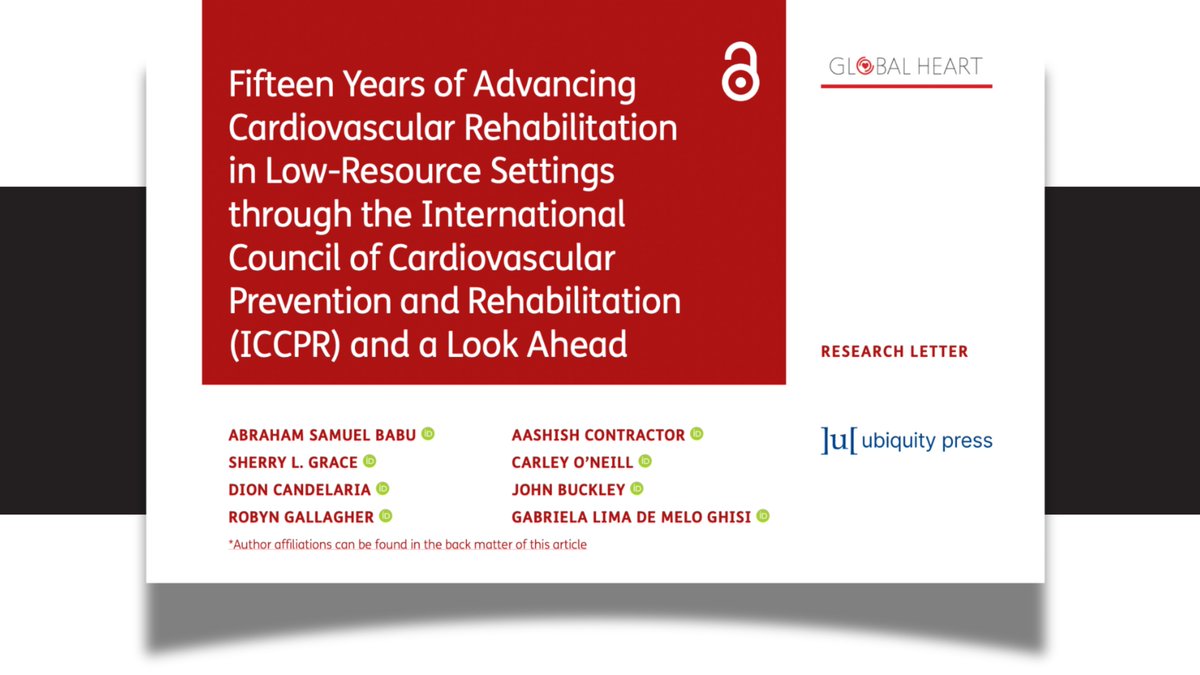 Fifteen Years of Advancing Cardiovascular Rehabilitation in Low-Resource Settings through the International Council of Cardiovascular Prevention and Rehabilitation (ICCPR) and a Look Ahead

GLOBAL HEART

RESEARCH LETTER

ABRAHAM SAMUEL BABU
SHERRY L. GRACE
DION CANDELARIA
ROBYN GALLAGHER

AASHISH CONTRACTOR
CARLEY O'NEILL
JOHN BUCKLEY
GABRIELA LIMA DE MELO GHISI

*Author affiliations can be found in the back matter of this article

]u[ ubiquity press